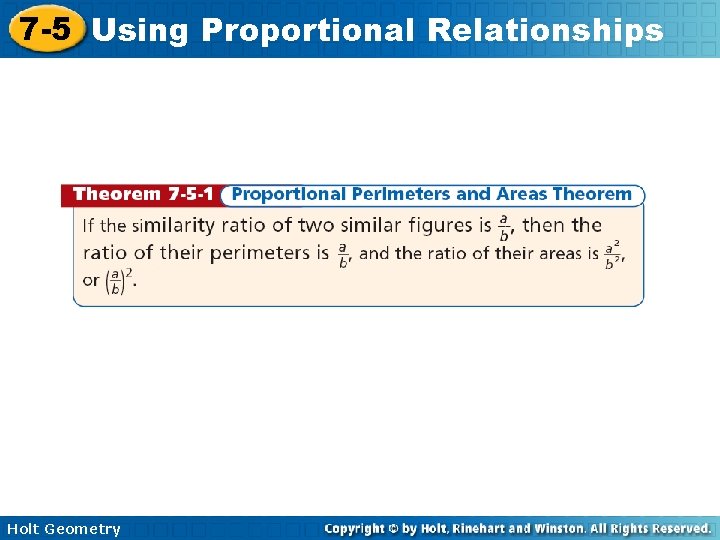 7-5 Using Proportional Relationships

Theorem 7-5-1 Proportional Perimeters and Areas Theorem

If the similarity ratio of two similar figures is $\frac{a}{b}$, then the ratio of their perimeters is $\frac{a}{b}$, and the ratio of their areas is $\frac{a^2}{b^2}$, or $\left(\frac{a}{b}\right)^2$.

Holt Geometry

Copyright © by Holt, Rinehart and Winston. All Rights Reserved.